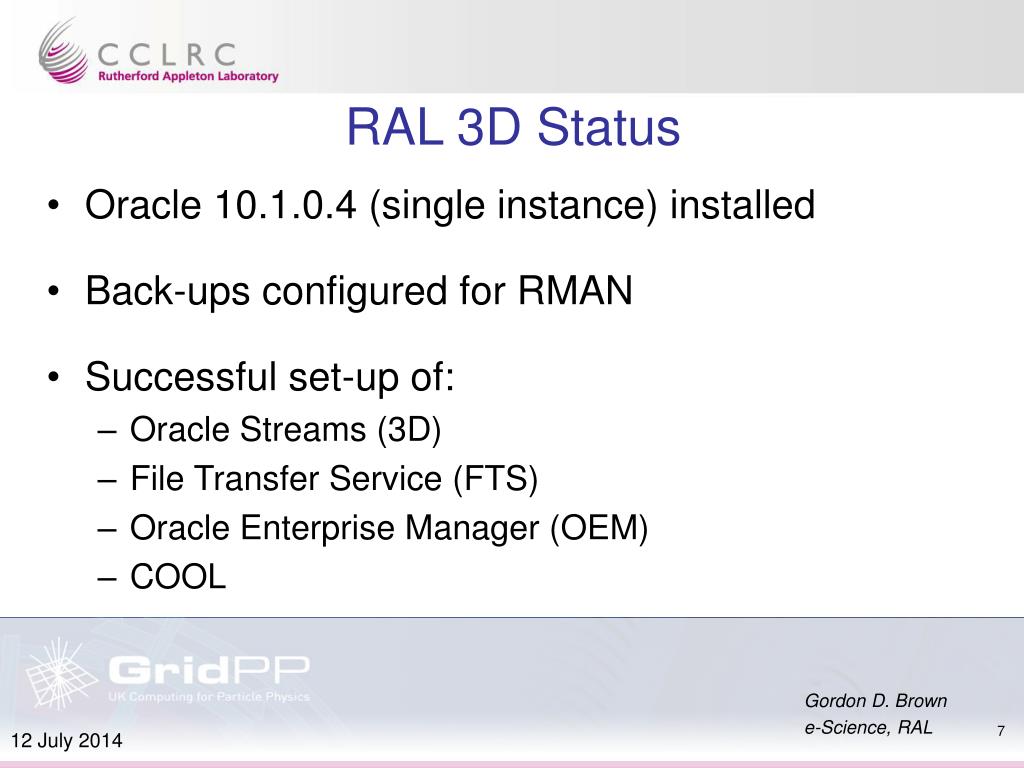 CCLRC
Rutherford Appleton Laboratory

RAL 3D Status

• Oracle 10.1.0.4 (single instance) installed

• Back-ups configured for RMAN

• Successful set-up of:
– Oracle Streams (3D)
– File Transfer Service (FTS)
– Oracle Enterprise Manager (OEM)
– COOL

GridPP
UK Computing for Particle Physics

Gordon D. Brown
e-Science, RAL

12 July 2014

7